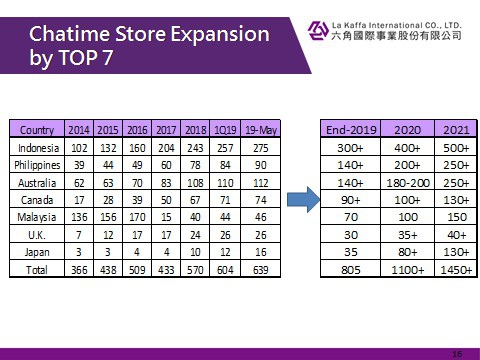 Chatime Store Expansion by TOP 7

La Kaffa International CO., LTD.
六角國際事業股份有限公司

| Country | 2014 | 2015 | 2016 | 2017 | 2018 | 1Q19 | 19-May |
|---|---|---|---|---|---|---|---|
| Indonesia | 102 | 132 | 160 | 204 | 243 | 257 | 275 |
| Philippines | 39 | 44 | 49 | 60 | 78 | 84 | 90 |
| Australia | 62 | 63 | 70 | 83 | 108 | 110 | 112 |
| Canada | 17 | 28 | 39 | 50 | 67 | 71 | 74 |
| Malaysia | 136 | 156 | 170 | 15 | 40 | 44 | 46 |
| U.K. | 7 | 12 | 17 | 17 | 24 | 26 | 26 |
| Japan | 3 | 3 | 4 | 4 | 10 | 12 | 16 |
| Total | 366 | 438 | 509 | 433 | 570 | 604 | 639 |

| End-2019 | 2020 | 2021 |
|---|---|---|
| 300+ | 400+ | 500+ |
| 140+ | 200+ | 250+ |
| 140+ | 180-200 | 250+ |
| 90+ | 100+ | 130+ |
| 70 | 100 | 150 |
| 30 | 35+ | 40+ |
| 35 | 80+ | 130+ |
| 805 | 1100+ | 1450+ |

16